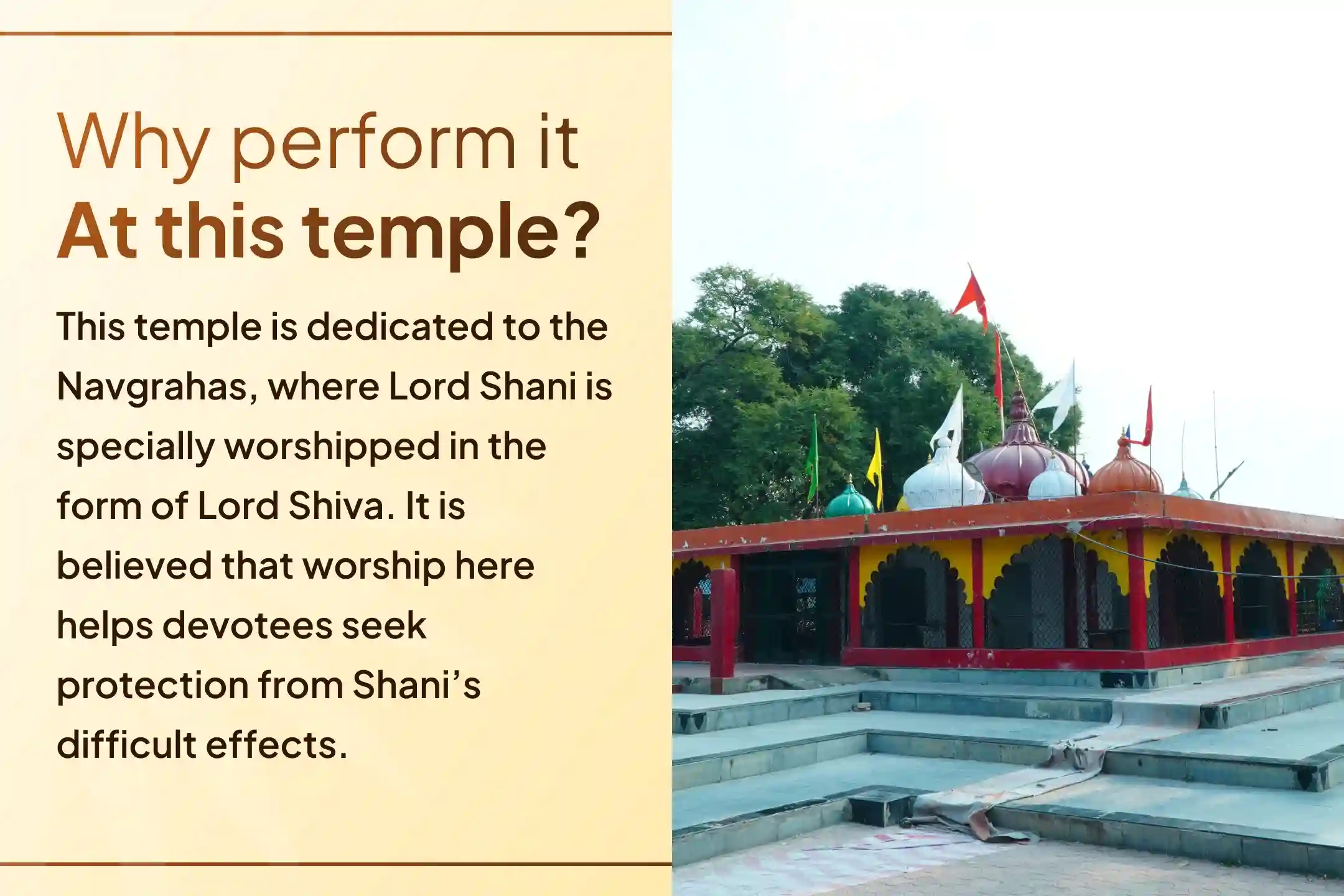 Why perform it
At this temple?

This temple is dedicated to the Navgrahas, where Lord Shani is specially worshipped in the form of Lord Shiva. It is believed that worship here helps devotees seek protection from Shani's difficult effects.